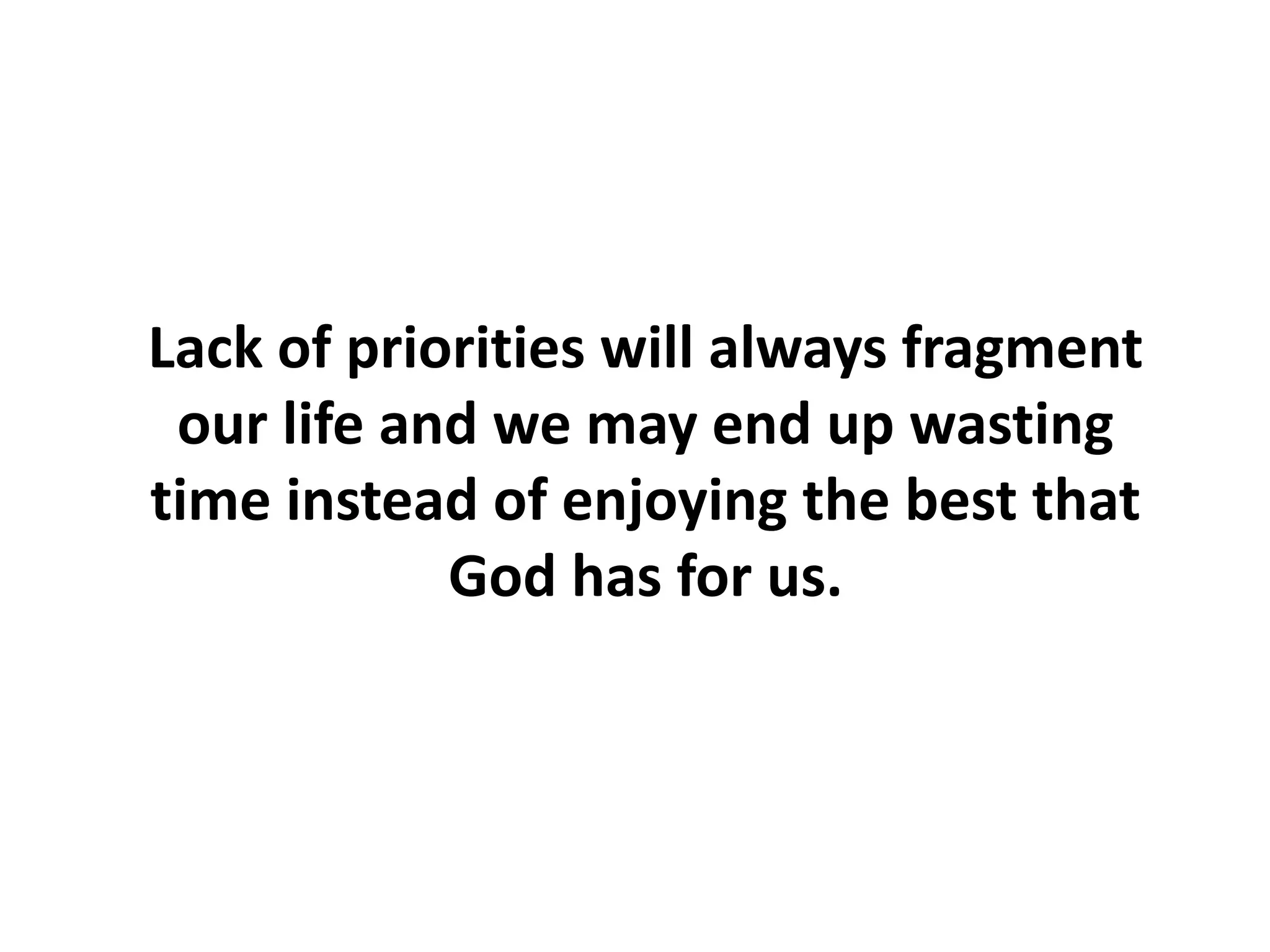 Lack of priorities will always fragment our life and we may end up wasting time instead of enjoying the best that God has for us.